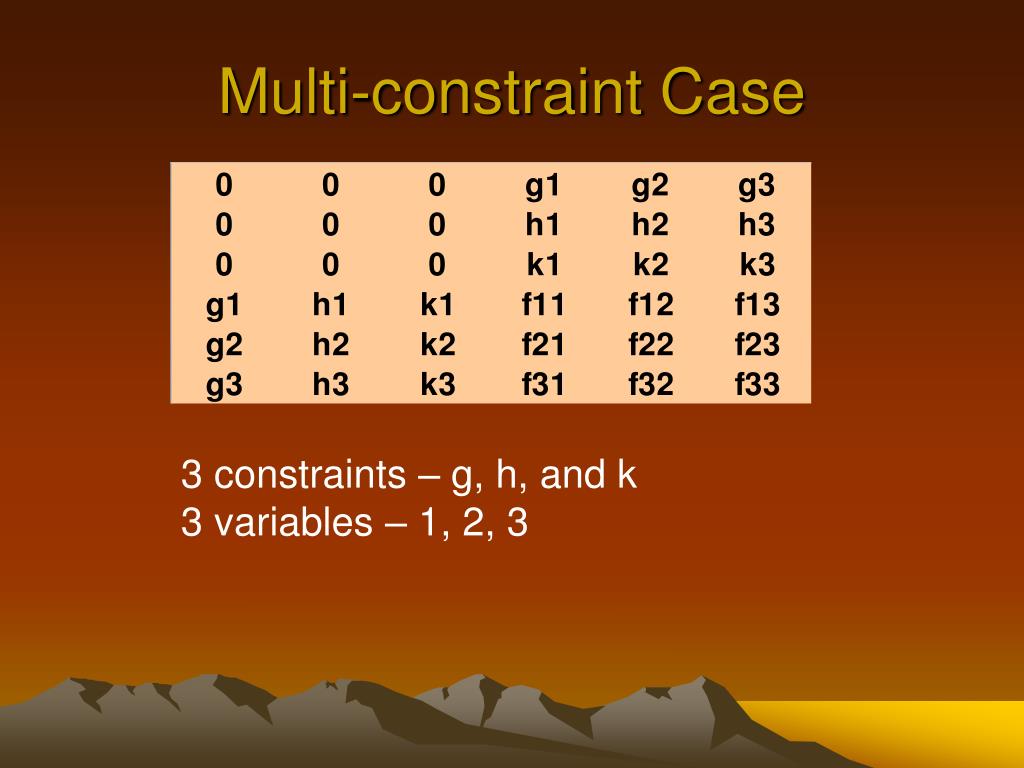 Multi-constraint Case

| 0 | 0 | 0 | g1 | g2 | g3 |
|---|---|---|---|---|---|
| 0 | 0 | 0 | h1 | h2 | h3 |
| 0 | 0 | 0 | k1 | k2 | k3 |
| g1 | h1 | k1 | f11 | f12 | f13 |
| g2 | h2 | k2 | f21 | f22 | f23 |
| g3 | h3 | k3 | f31 | f32 | f33 |

3 constraints – g, h, and k
3 variables – 1, 2, 3